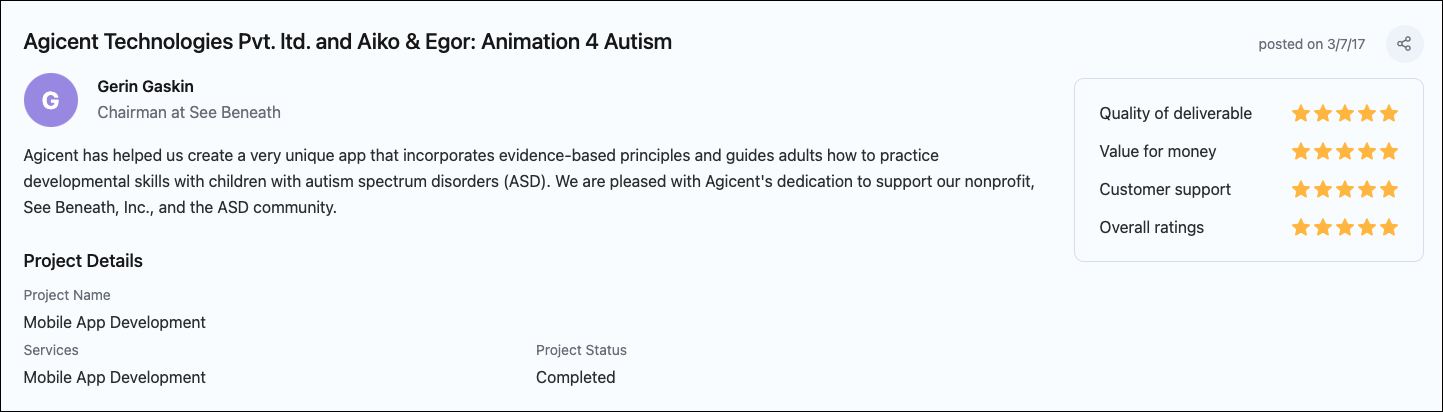 Agicent Technologies Pvt. ltd. and Aiko & Egor: Animation 4 Autism

posted on 3/7/17

G

Gerin Gaskin

Chairman at See Beneath

Agicent has helped us create a very unique app that incorporates evidence-based principles and guides adults how to practice developmental skills with children with autism spectrum disorders (ASD). We are pleased with Agicent's dedication to support our nonprofit, See Beneath, Inc., and the ASD community.

Quality of deliverable

Value for money

Customer support

Overall ratings

Project Details

Project Name

Mobile App Development

Services

Mobile App Development

Project Status

Completed